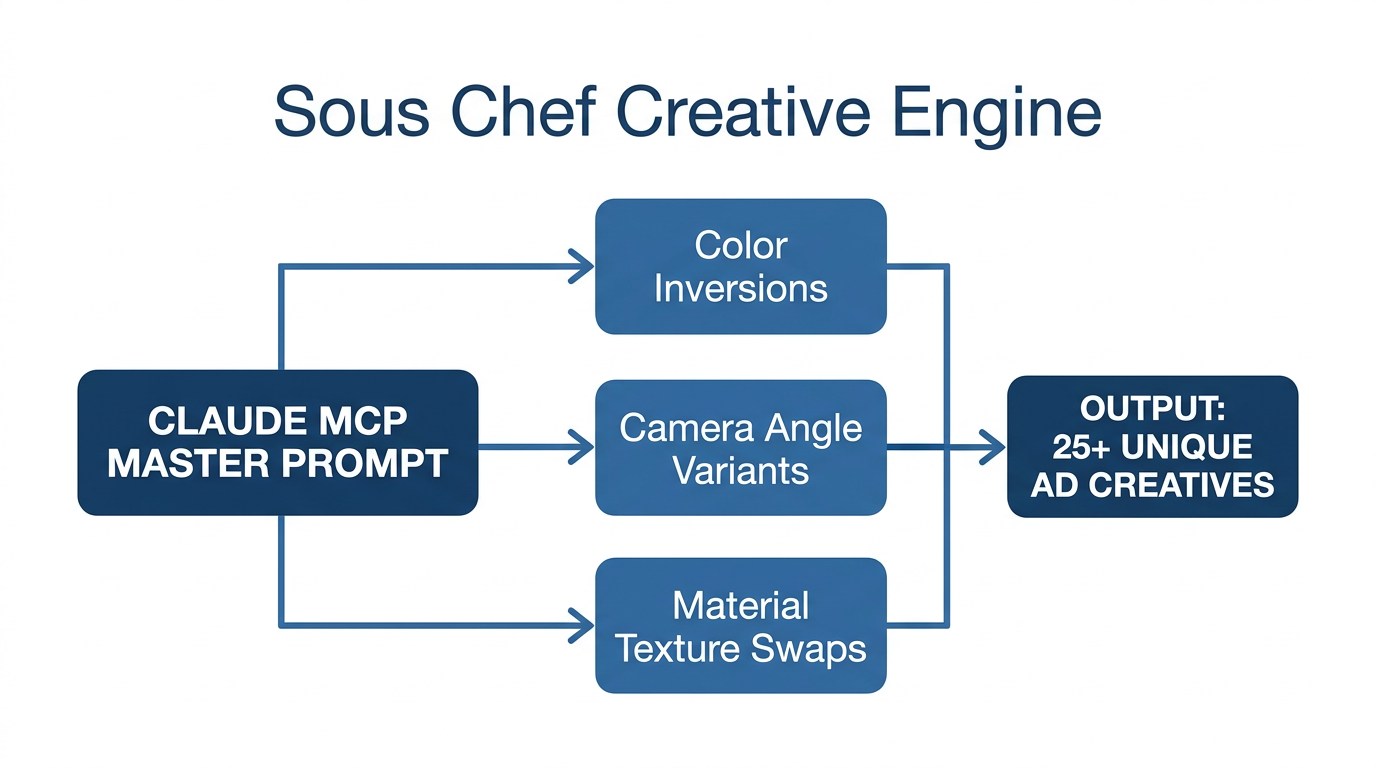 Sous Chef Creative Engine

CLAUDE MCP MASTER PROMPT

Color Inversions

Camera Angle Variants

Material Texture Swaps

OUTPUT: 25+ UNIQUE AD CREATIVES